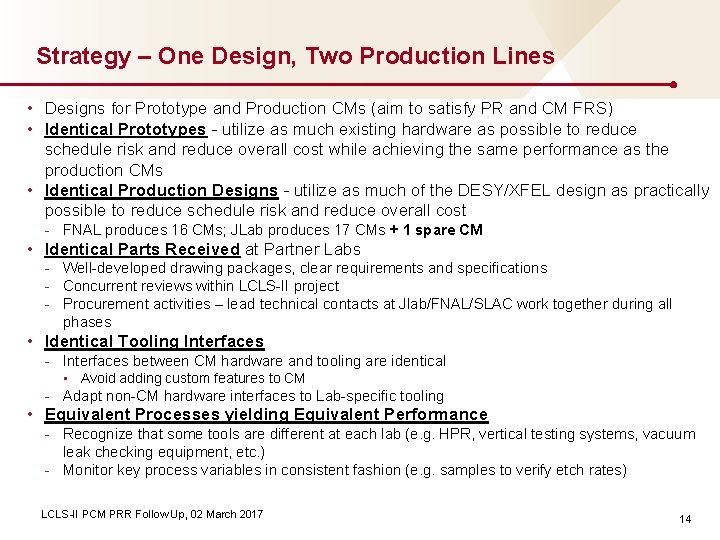 Strategy – One Design, Two Production Lines

• Designs for Prototype and Production CMs (aim to satisfy PR and CM FRS)
• Identical Prototypes - utilize as much existing hardware as possible to reduce schedule risk and reduce overall cost while achieving the same performance as the production CMs
• Identical Production Designs - utilize as much of the DESY/XFEL design as practically possible to reduce schedule risk and reduce overall cost
- FNAL produces 16 CMs; JLab produces 17 CMs + 1 spare CM
• Identical Parts Received at Partner Labs
- Well-developed drawing packages, clear requirements and specifications
- Concurrent reviews within LCLS-II project
- Procurement activities – lead technical contacts at Jlab/FNAL/SLAC work together during all phases
• Identical Tooling Interfaces
- Interfaces between CM hardware and tooling are identical
▪ Avoid adding custom features to CM
- Adapt non-CM hardware interfaces to Lab-specific tooling
• Equivalent Processes yielding Equivalent Performance
- Recognize that some tools are different at each lab (e.g. HPR, vertical testing systems, vacuum leak checking equipment, etc.)
- Monitor key process variables in consistent fashion (e.g. samples to verify etch rates)

LCLS-II PCM PRR FollowUp, 02 March 2017

14